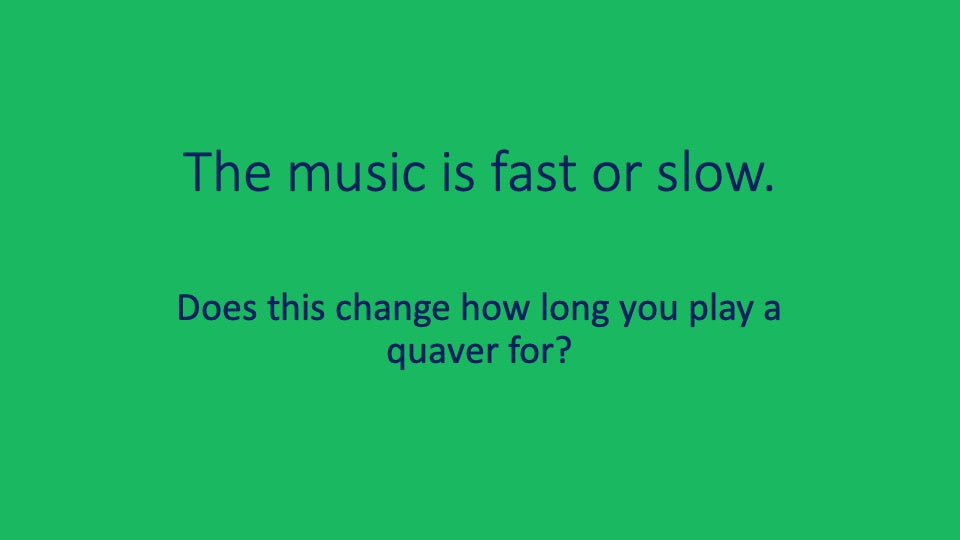 The music is fast or slow.

Does this change how long you play a quaver for?